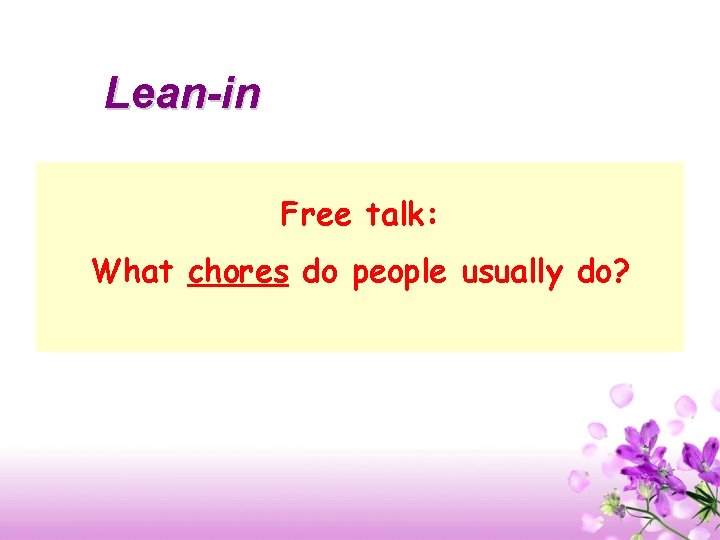 Lean-in

Free talk:

What chores do people usually do?